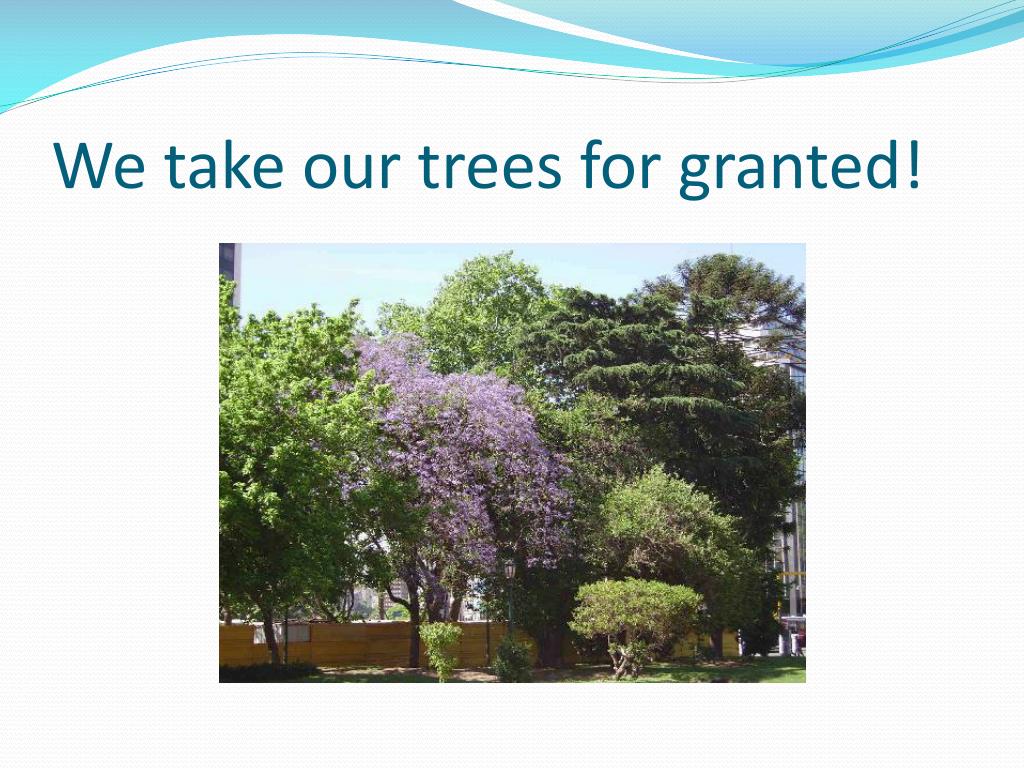 We take our trees for granted!